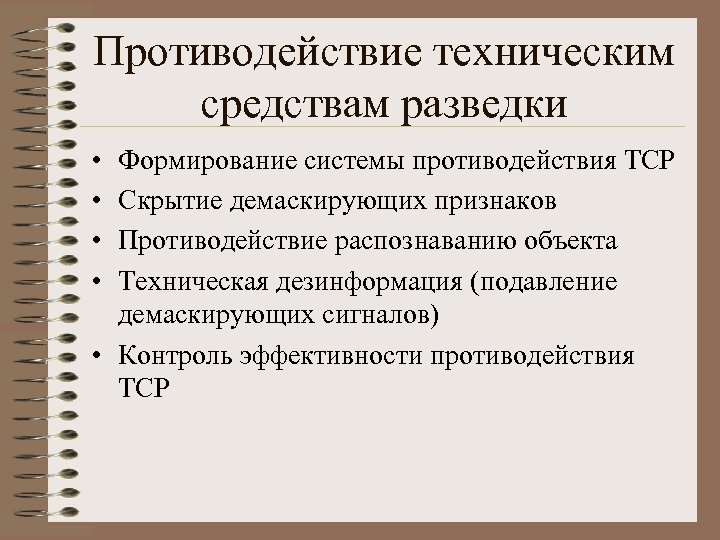 Противодействие техническим средствам разведки

• Формирование системы противодействия ТСР
• Скрытие демаскирующих признаков
• Противодействие распознаванию объекта
• Техническая дезинформация (подавление демаскирующих сигналов)
• Контроль эффективности противодействия ТСР